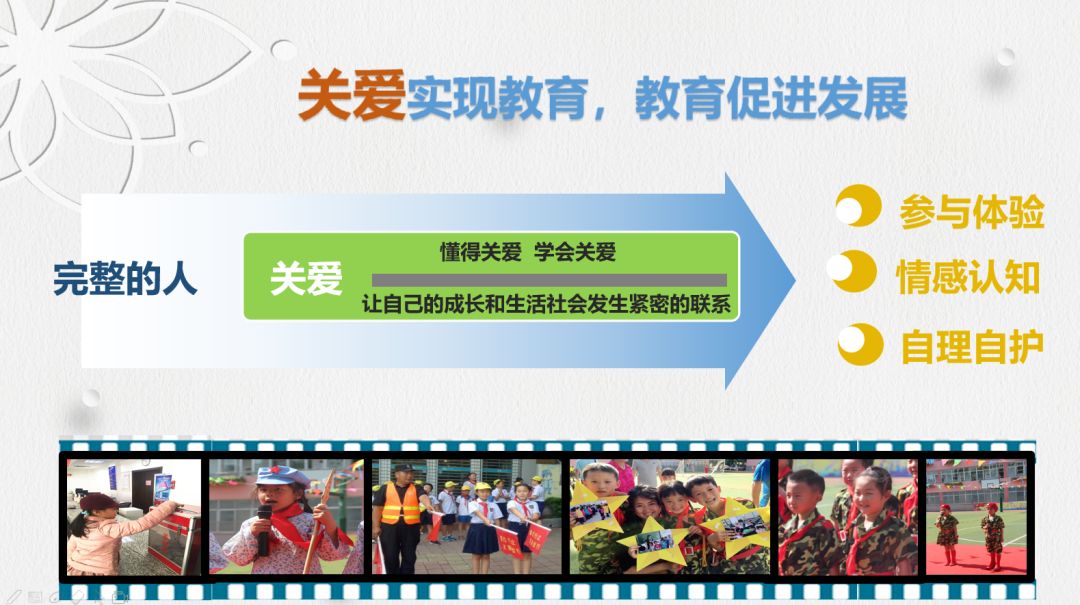 关爱实现教育，教育促进发展

完整的人

关爱

懂得关爱　学会关爱

让自己的成长和生活社会发生紧密的联系

参与体验

情感认知

自理自护